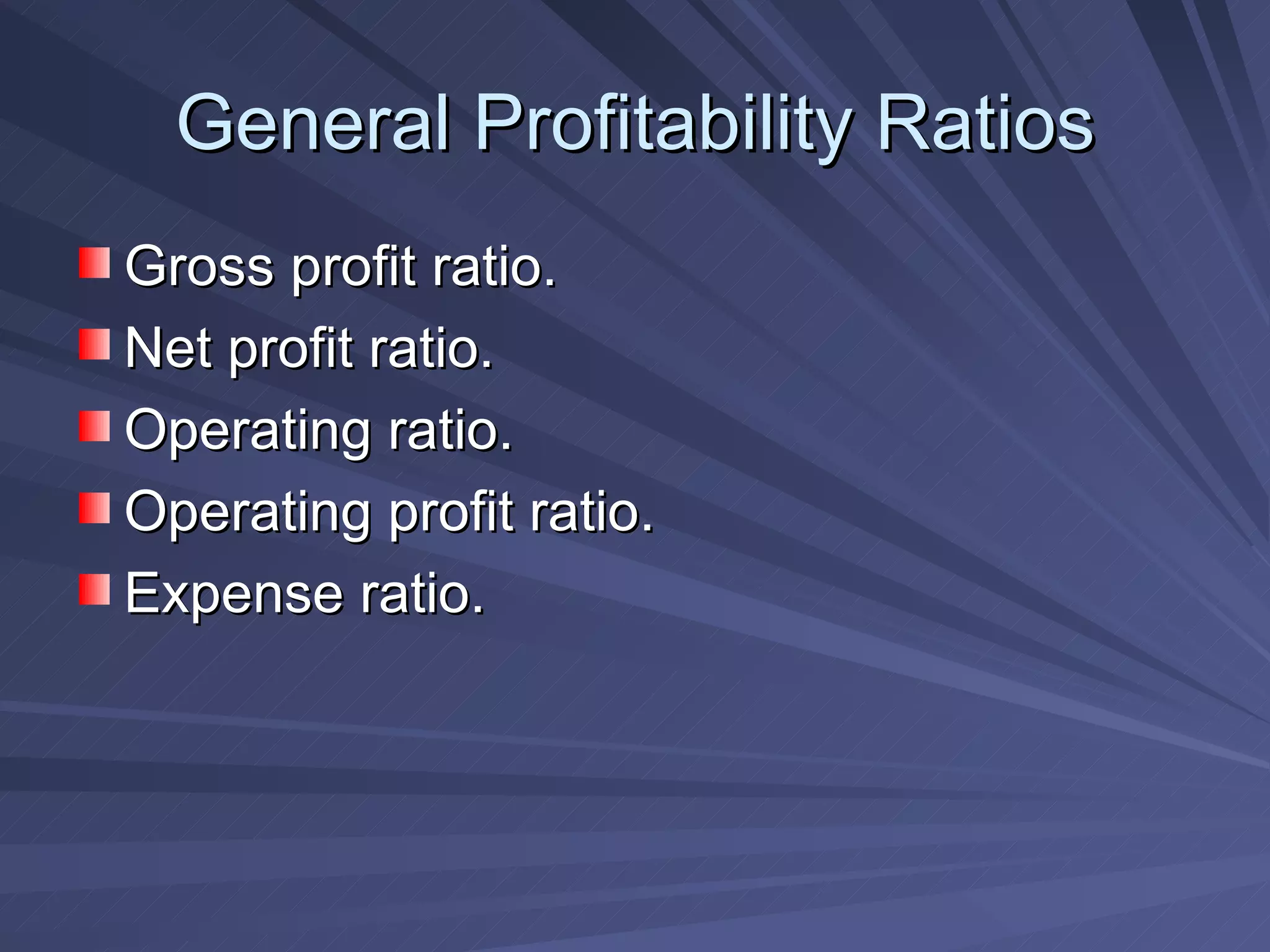 General Profitability Ratios

Gross profit ratio.
Net profit ratio.
Operating ratio.
Operating profit ratio.
Expense ratio.